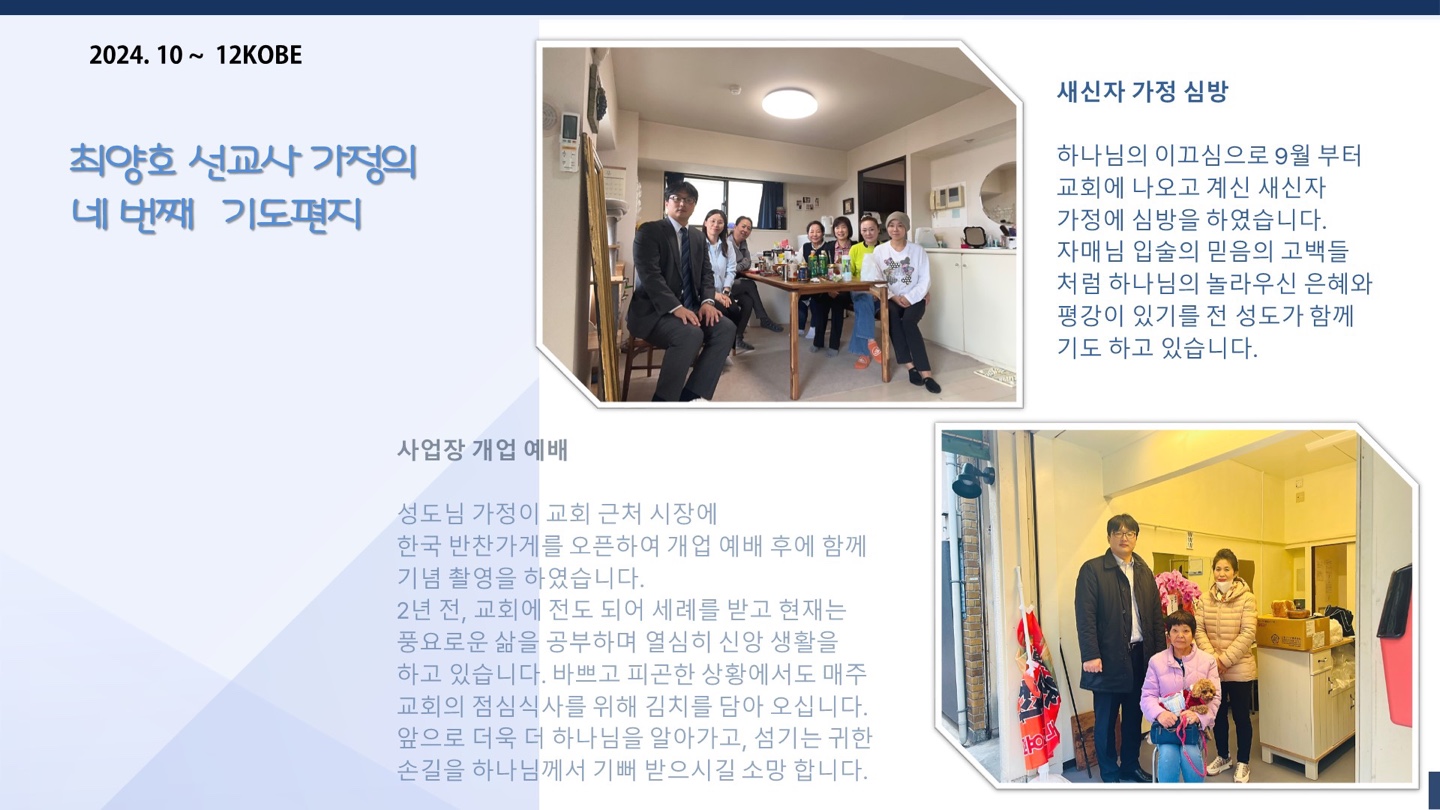 2024. 10 ~ 12KOBE

최양호 선교사 가정의
네 번째 기도편지

새신자 가정 심방

하나님의 이끄심으로 9월 부터 교회에 나오고 계신 새신자 가정에 심방을 하였습니다. 자매님 입술의 믿음의 고백들 처럼 하나님의 놀라우신 은혜와 평강이 있기를 전 성도가 함께 기도 하고 있습니다.

사업장 개업 예배

성도님 가정이 교회 근처 시장에 한국 반찬가게를 오픈하여 개업 예배 후에 함께 기념 촬영을 하였습니다. 2년 전, 교회에 전도 되어 세례를 받고 현재는 풍요로운 삶을 공부하며 열심히 신앙 생활을 하고 있습니다. 바쁘고 피곤한 상황에서도 매주 교회의 점심식사를 위해 김치를 담아 오십니다. 앞으로 더욱 더 하나님을 알아가고, 섬기는 귀한 손길을 하나님께서 기뻐 받으시길 소망 합니다.